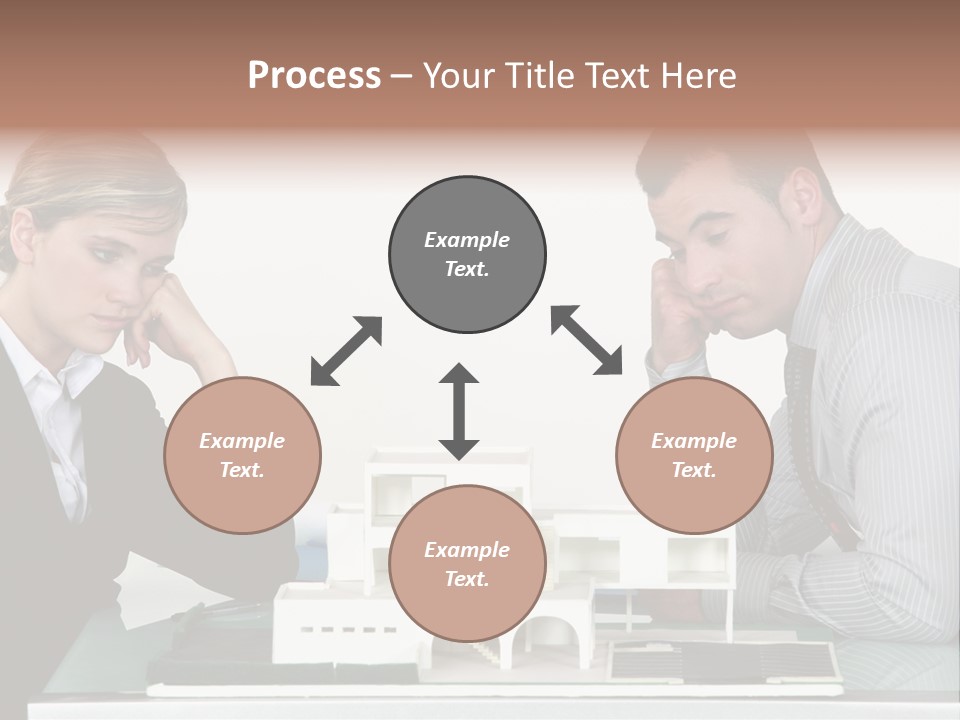 Process – Your Title Text Here

Example Text.

Example Text.

Example Text.

Example Text.